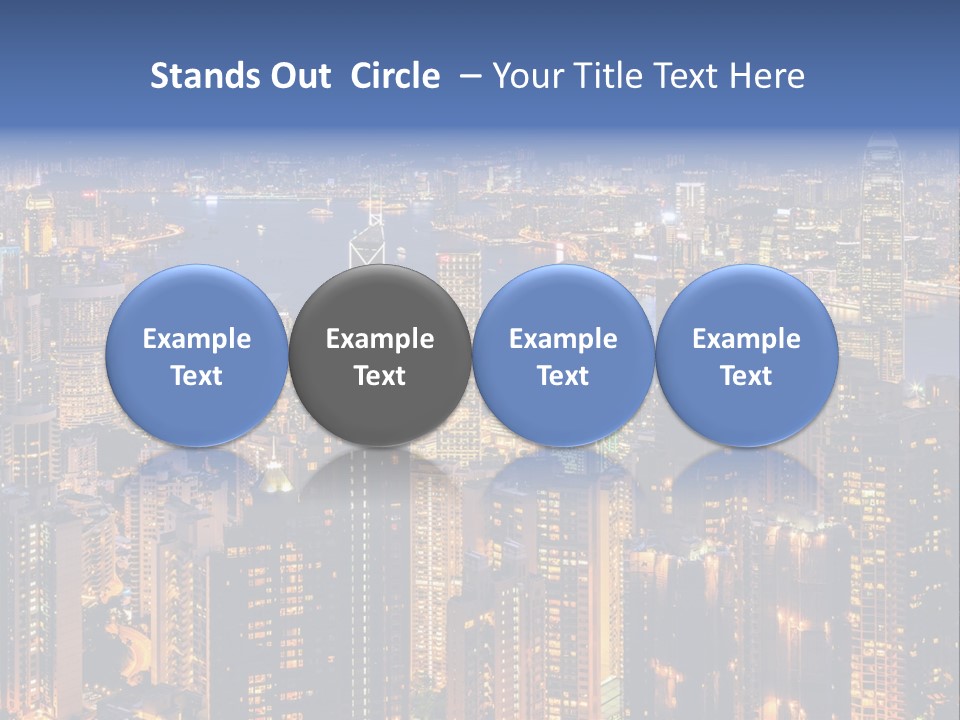 Stands Out Circle – Your Title Text Here

Example Text

Example Text

Example Text

Example Text